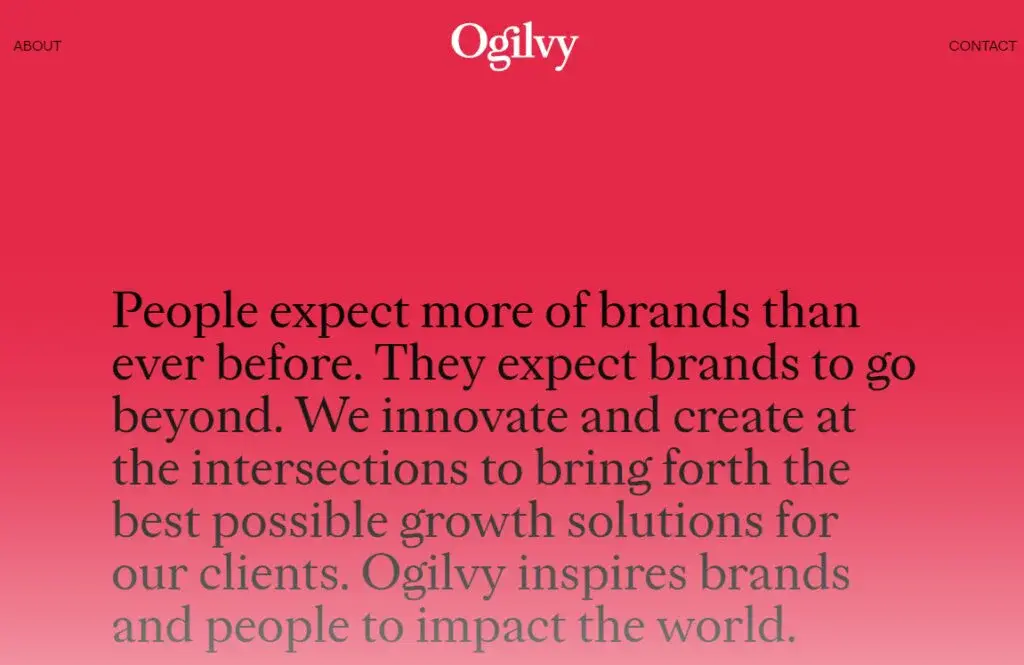 ABOUT

Ogilvy

CONTACT

People expect more of brands than ever before. They expect brands to go beyond. We innovate and create at the intersections to bring forth the best possible growth solutions for our clients. Ogilvy inspires brands and people to impact the world.